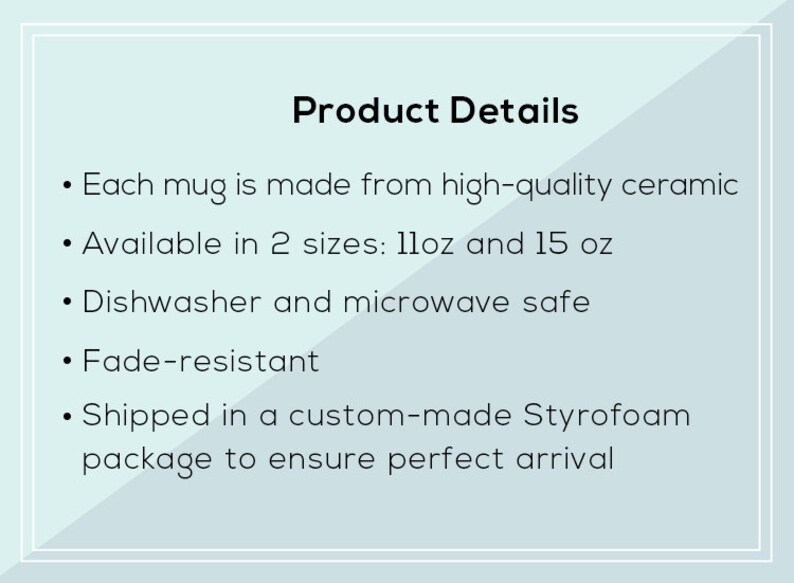 Product Details

• Each mug is made from high-quality ceramic

• Available in 2 sizes: 11oz and 15 oz

• Dishwasher and microwave safe

• Fade-resistant

• Shipped in a custom-made Styrofoam package to ensure perfect arrival